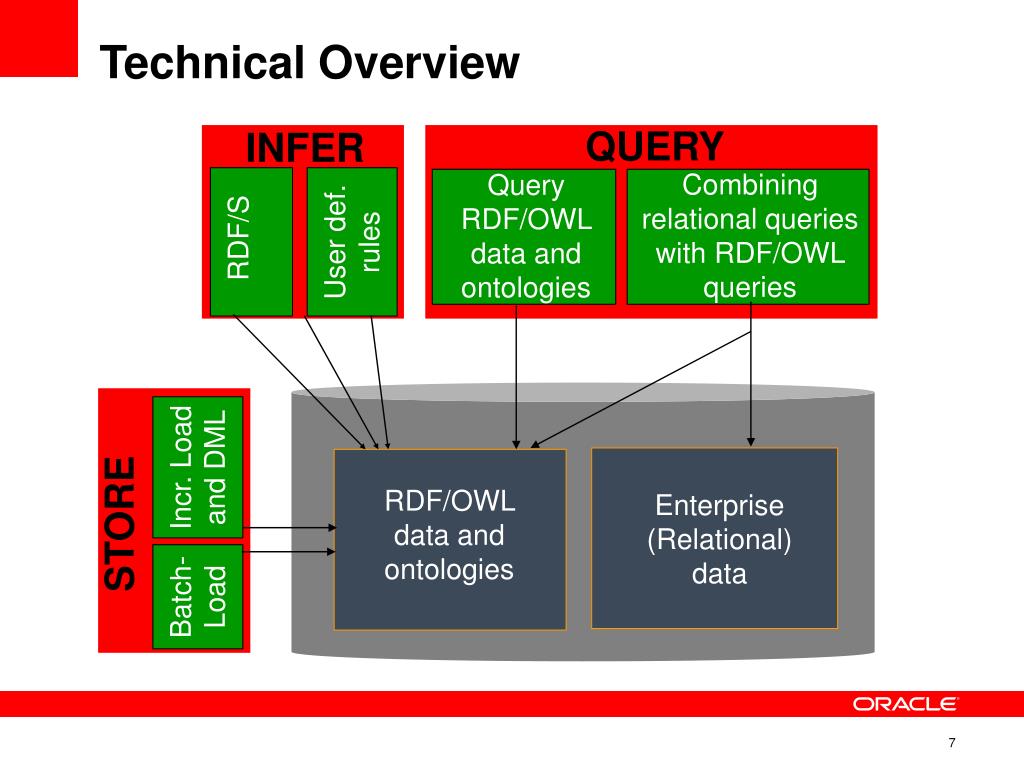 Technical Overview

INFER

RDF/S

User def. rules

QUERY

Query RDF/OWL data and ontologies

Combining relational queries with RDF/OWL queries

STORE

Incr. Load and DML

Batch-Load

RDF/OWL data and ontologies

Enterprise (Relational) data

ORACLE

7